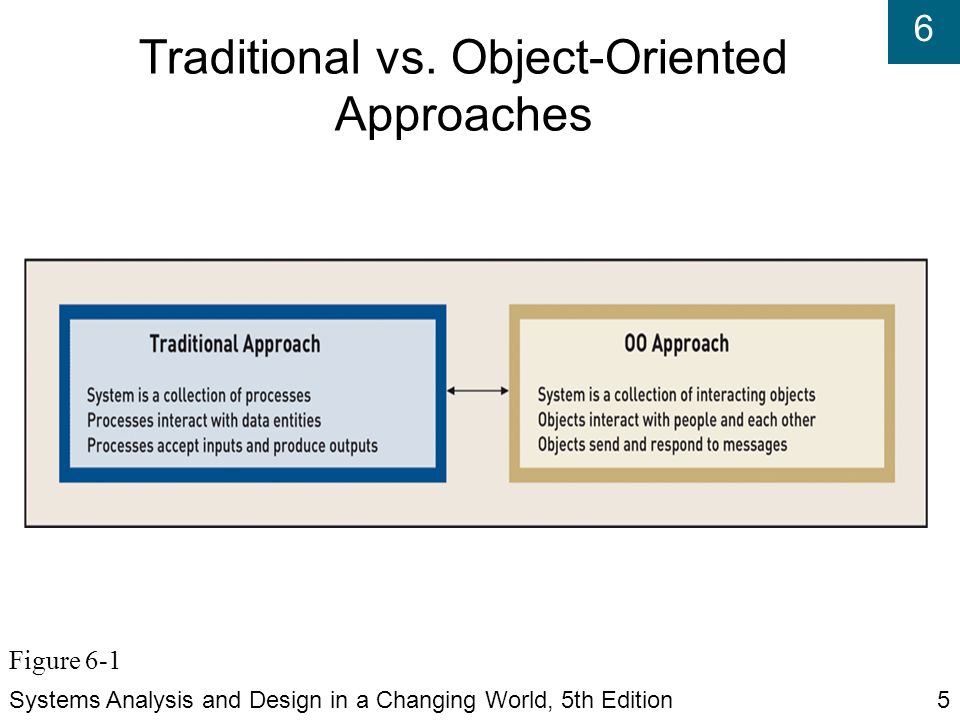 6

Traditional vs. Object-Oriented Approaches

Traditional Approach

System is a collection of processes
Processes interact with data entities
Processes accept inputs and produce outputs

OO Approach

System is a collection of interacting objects
Objects interact with people and each other
Objects send and respond to messages

Figure 6-1

Systems Analysis and Design in a Changing World, 5th Edition

5